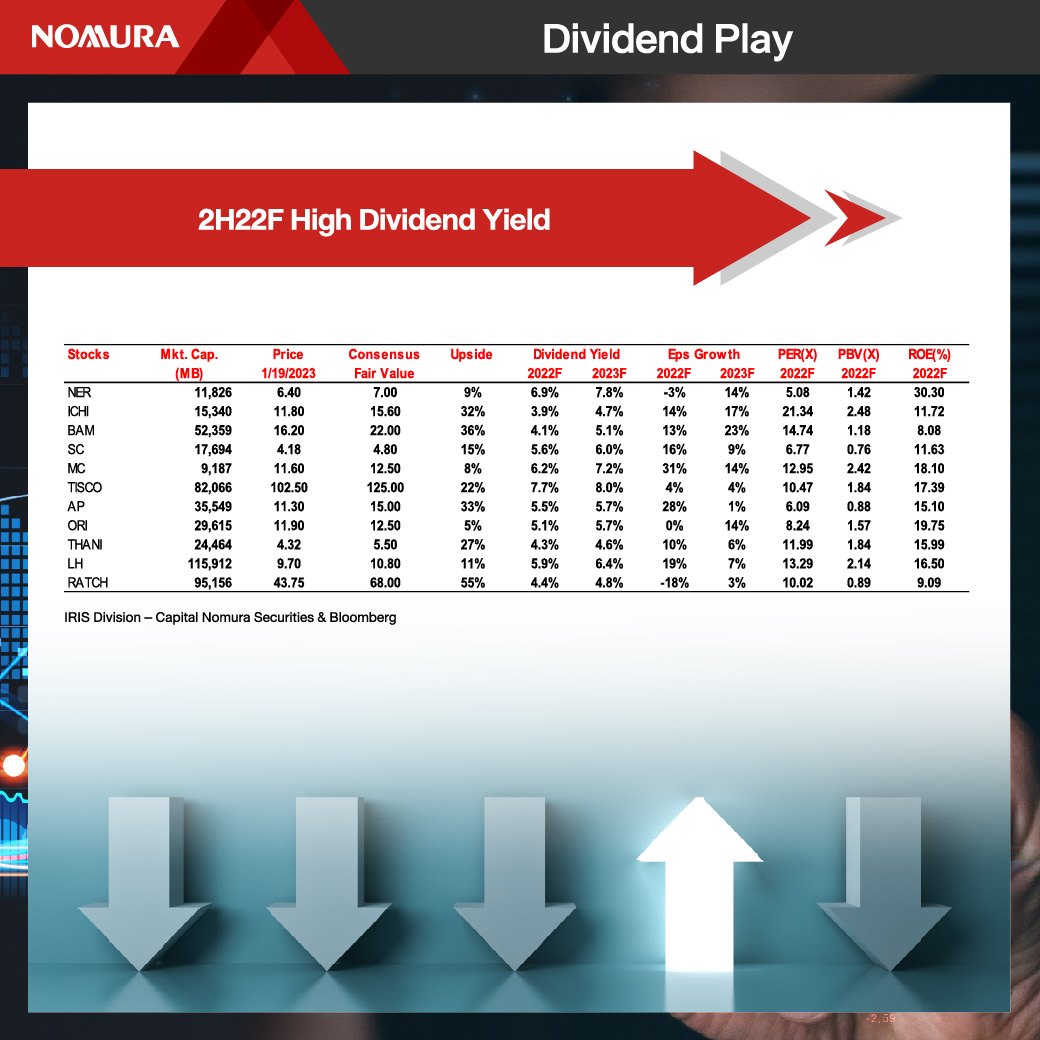 NOMURA

Dividend Play

2H22F High Dividend Yield

| Stocks | Mkt. Cap. (MB) | Price 1/19/2023 | Consensus Fair Value | Upside | Dividend Yield 2022F | Dividend Yield 2023F | Eps Growth 2022F | Eps Growth 2023F | PER(X) 2022F | PBV(X) 2022F | ROE(%) 2022F |
|---|---|---|---|---|---|---|---|---|---|---|---|
| NER | 11,826 | 6.40 | 7.00 | 9% | 6.9% | 7.8% | -3% | 14% | 5.08 | 1.42 | 30.30 |
| ICHI | 15,340 | 11.80 | 15.60 | 32% | 3.9% | 4.7% | 14% | 17% | 21.34 | 2.48 | 11.72 |
| BAM | 52,359 | 16.20 | 22.00 | 36% | 4.1% | 5.1% | 13% | 23% | 14.74 | 1.18 | 8.08 |
| SC | 17,694 | 4.18 | 4.80 | 15% | 5.6% | 6.0% | 16% | 9% | 6.77 | 0.76 | 11.63 |
| MC | 9,187 | 11.60 | 12.50 | 8% | 6.2% | 7.2% | 31% | 14% | 12.95 | 2.42 | 18.10 |
| TISCO | 82,066 | 102.50 | 125.00 | 22% | 7.7% | 8.0% | 4% | 4% | 10.47 | 1.84 | 17.39 |
| AP | 35,549 | 11.30 | 15.00 | 33% | 5.5% | 5.7% | 28% | 1% | 6.09 | 0.88 | 15.10 |
| ORI | 29,615 | 11.90 | 12.50 | 5% | 5.1% | 5.7% | 0% | 14% | 8.24 | 1.57 | 19.75 |
| THANI | 24,464 | 4.32 | 5.50 | 27% | 4.3% | 4.6% | 10% | 6% | 11.99 | 1.84 | 15.99 |
| LH | 115,912 | 9.70 | 10.80 | 11% | 5.9% | 6.4% | 19% | 7% | 13.29 | 2.14 | 16.50 |
| RATCH | 95,156 | 43.75 | 68.00 | 55% | 4.4% | 4.8% | -18% | 3% | 10.02 | 0.89 | 9.09 |

IRIS Division – Capital Nomura Securities & Bloomberg

-2,59